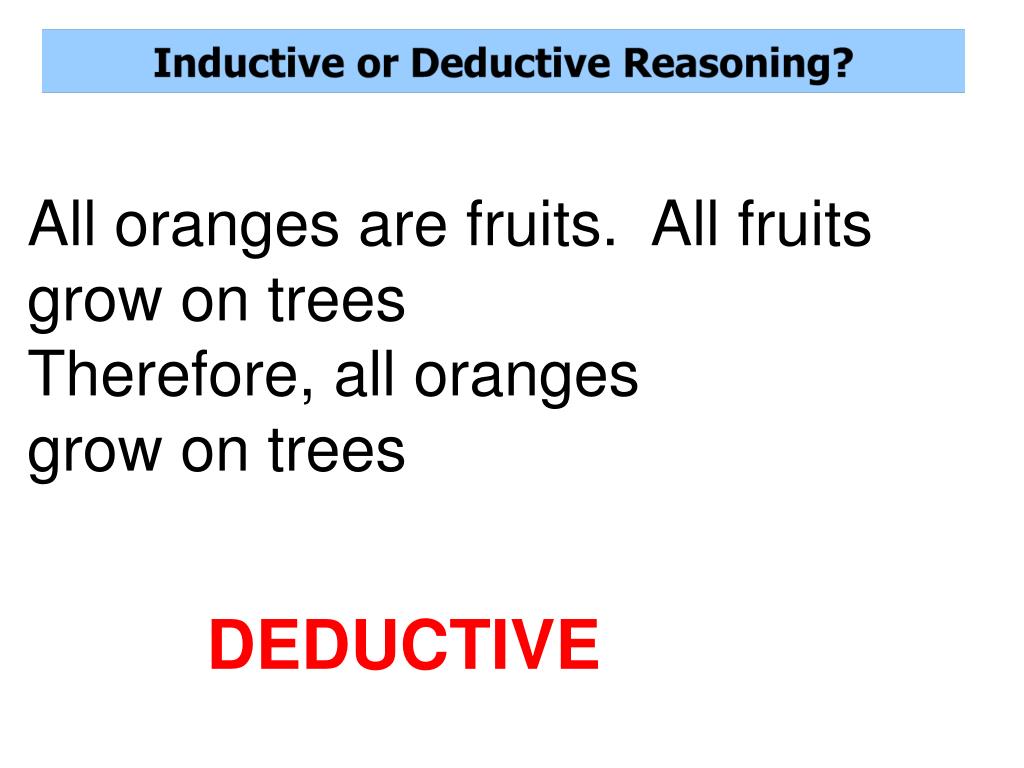 Inductive or Deductive Reasoning?

All oranges are fruits. All fruits grow on trees
Therefore, all oranges grow on trees

DEDUCTIVE